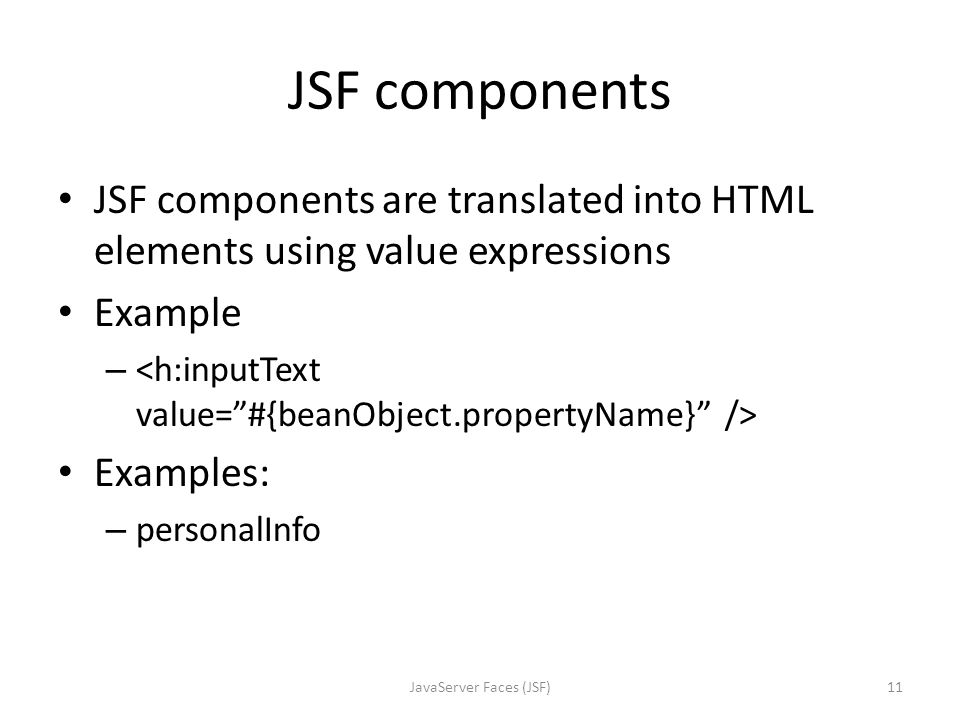 JSF components

• JSF components are translated into HTML elements using value expressions
• Example
– <h:inputText value=”#{beanObject.propertyName}” />
• Examples:
– personalInfo

JavaServer Faces (JSF)

11